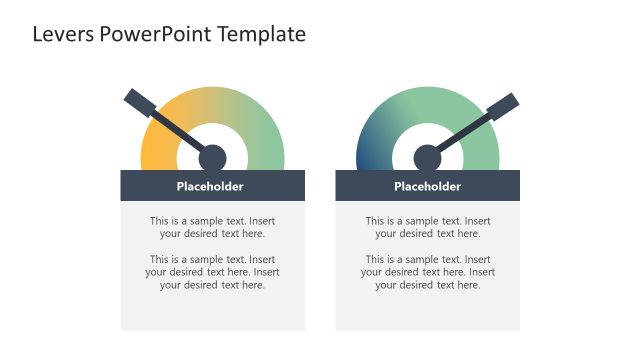 Levers PowerPoint Template

Placeholder

This is a sample text. Insert your desired text here.

This is a sample text. Insert your desired text here. Insert your desired text here.

Placeholder

This is a sample text. Insert your desired text here.

This is a sample text. Insert your desired text here. Insert your desired text here.